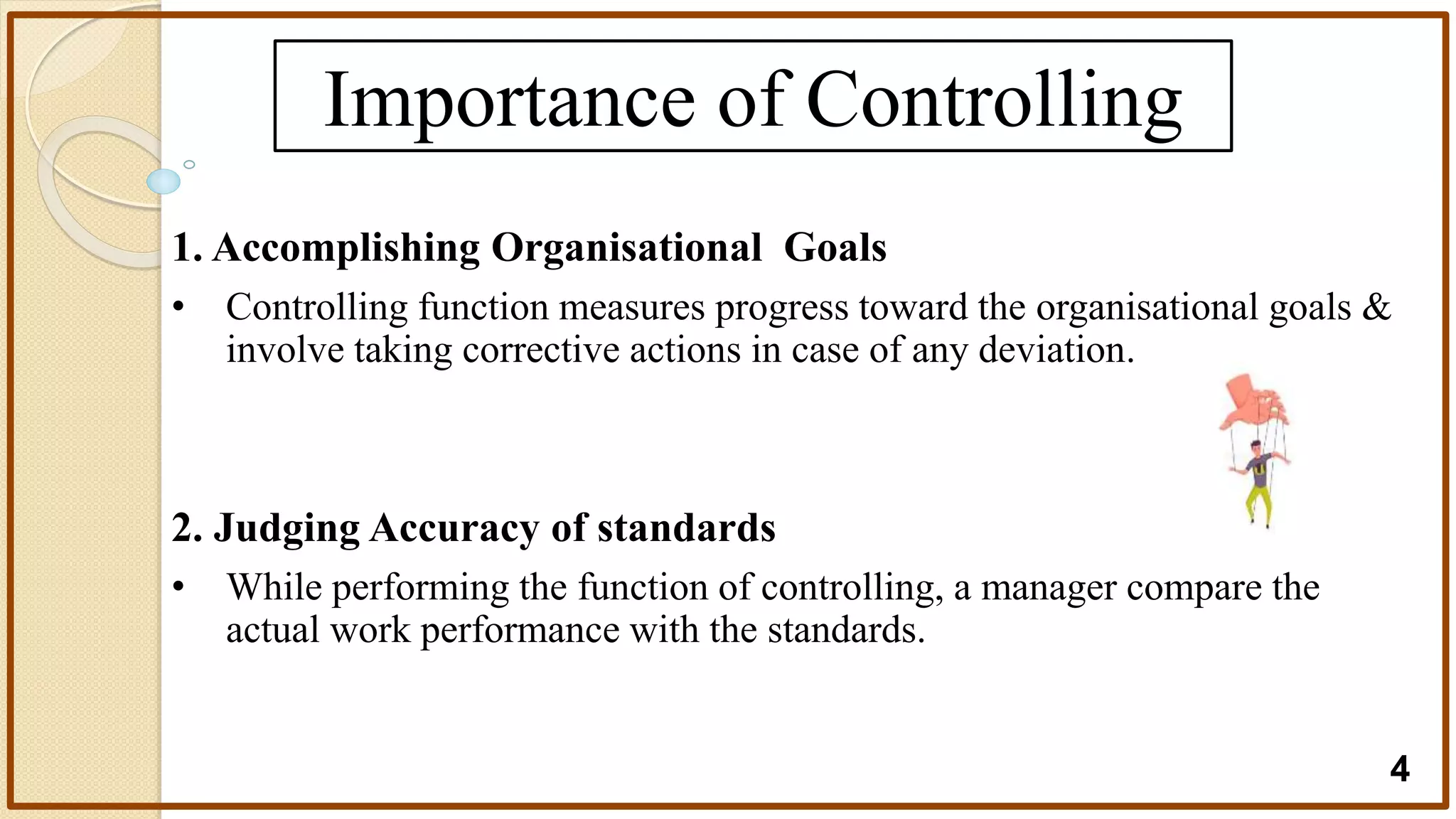 Importance of Controlling

1. Accomplishing Organisational Goals

• Controlling function measures progress toward the organisational goals & involve taking corrective actions in case of any deviation.

2. Judging Accuracy of standards

• While performing the function of controlling, a manager compare the actual work performance with the standards.

4